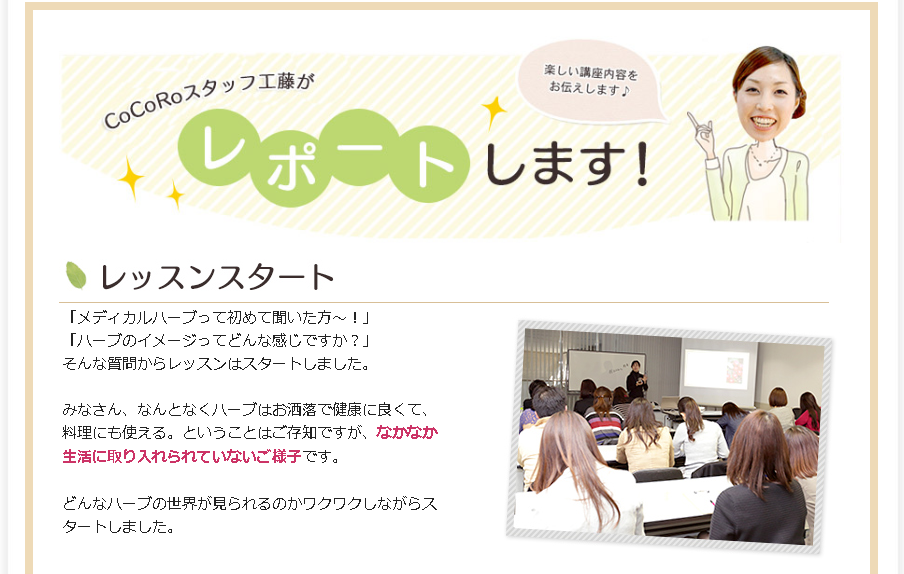 CoCoRoスタッフ工藤が

楽しい講座内容をお伝えします♪

レポートします！

レッスンスタート

「メディカルハーブって初めて聞いた方～！」
「ハーブのイメージってどんな感じですか？」
そんな質問からレッスンはスタートしました。

みなさん、なんとなくハーブはお洒落で健康に良くて、料理にも使える。ということはご存知ですが、なかなか生活に取り入れられていないご様子です。

どんなハーブの世界が見られるのかワクワクしながらスタートしました。